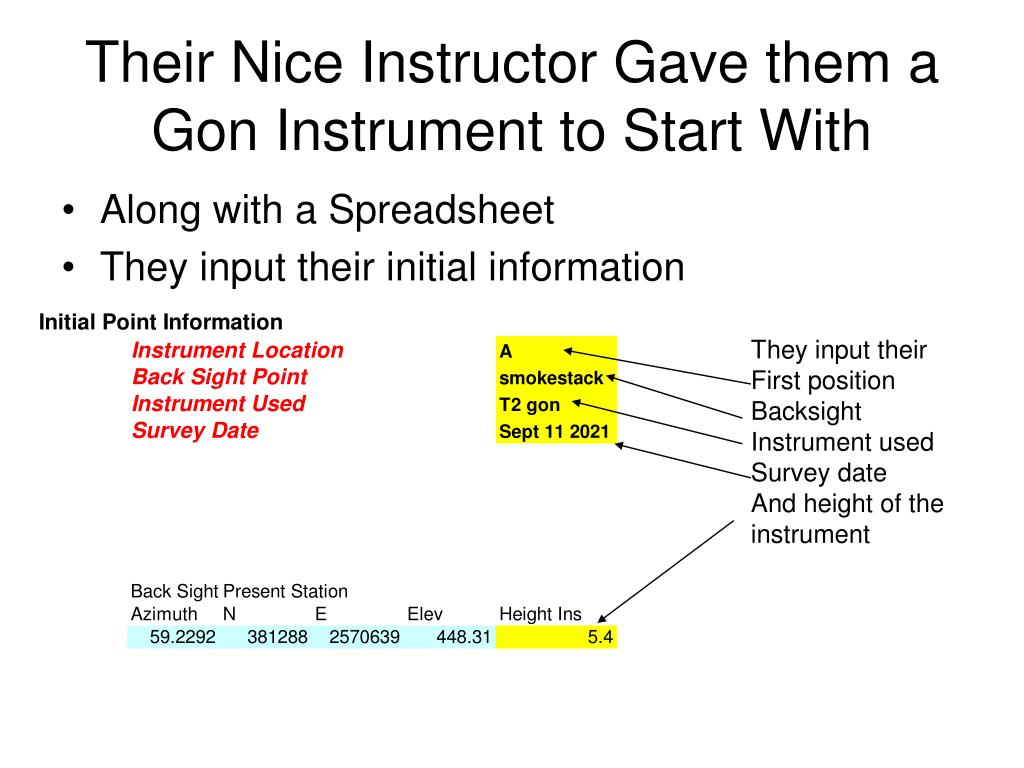 Their Nice Instructor Gave them a Gon Instrument to Start With

• Along with a Spreadsheet
• They input their initial information

Initial Point Information

| | |
|---|---|
| Instrument Location | A |
| Back Sight Point | smokestack |
| Instrument Used | T2 gon |
| Survey Date | Sept 11 2021 |

They input their
First position
Backsight
Instrument used
Survey date
And height of the instrument

| Back Sight Azimuth | Present Station N | E | Elev | Height Ins |
|---|---|---|---|---|
| 59.2292 | 381288 | 2570639 | 448.31 | 5.4 |